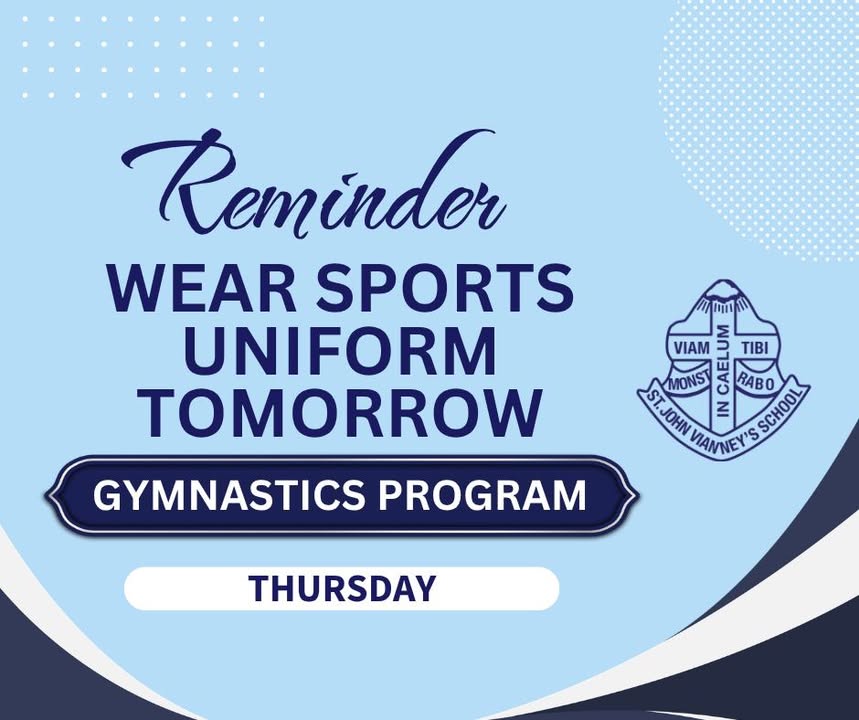 Reminder
WEAR SPORTS UNIFORM TOMORROW

GYMNASTICS PROGRAM

THURSDAY

VIAM TIBI
MONST RABO
IN CAELUM
ST. JOHN VIANNEY'S SCHOOL